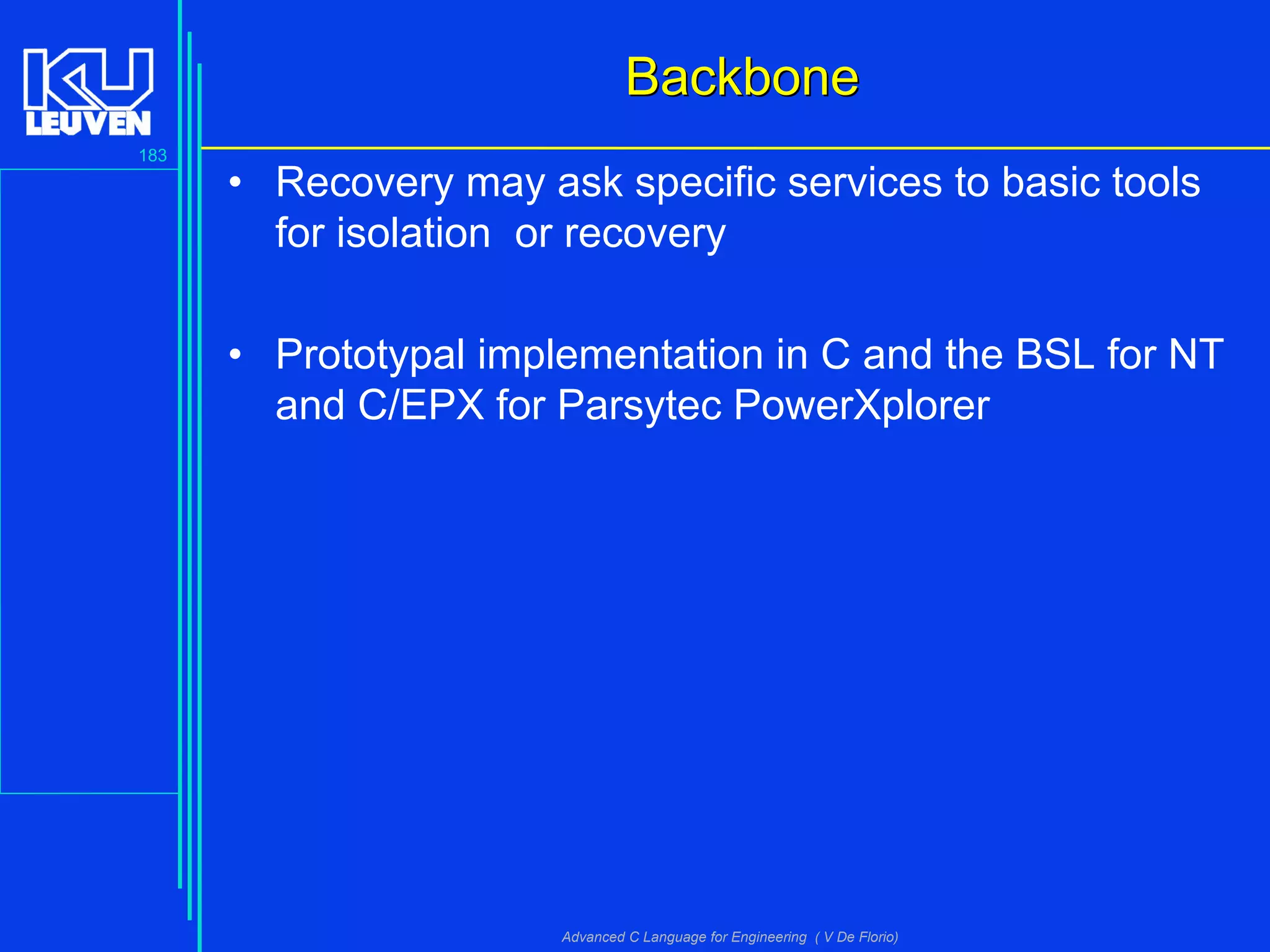 KU LEUVEN

183

Backbone

• Recovery may ask specific services to basic tools for isolation or recovery

• Prototypal implementation in C and the BSL for NT and C/EPX for Parsytec PowerXplorer

Advanced C Language for Engineering ( V De Florio)